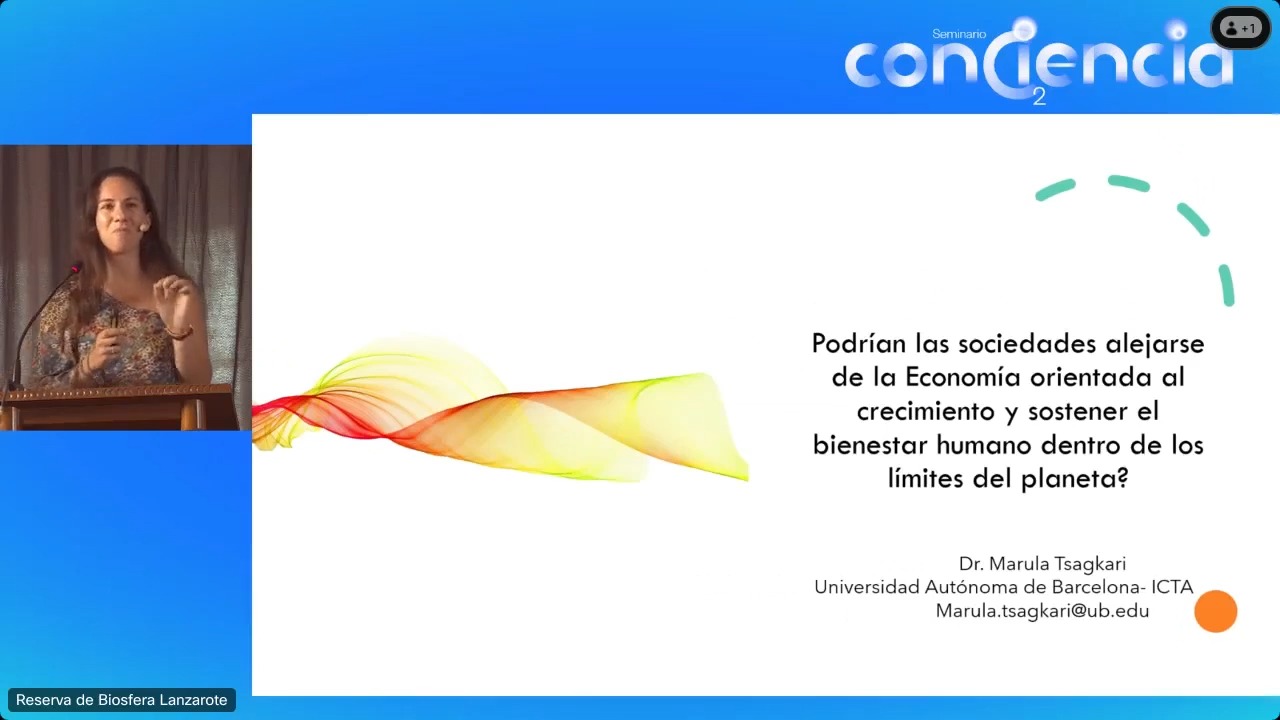 Seminario conciencia 2

+1

Podrían las sociedades alejarse de la Economía orientada al crecimiento y sostener el bienestar humano dentro de los límites del planeta?

Dr. Marula Tsagkari
Universidad Autónoma de Barcelona- ICTA
Marula.tsagkari@ub.edu

Reserva de Biosfera Lanzarote